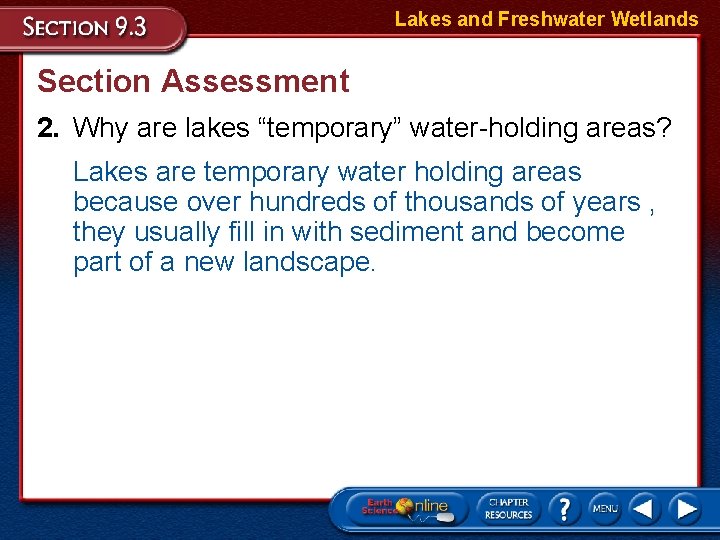 SECTION 9.3

Lakes and Freshwater Wetlands

Section Assessment

2. Why are lakes “temporary” water-holding areas?

Lakes are temporary water holding areas because over hundreds of thousands of years , they usually fill in with sediment and become part of a new landscape.

Earth Science Online

CHAPTER RESOURCES

?

MENU